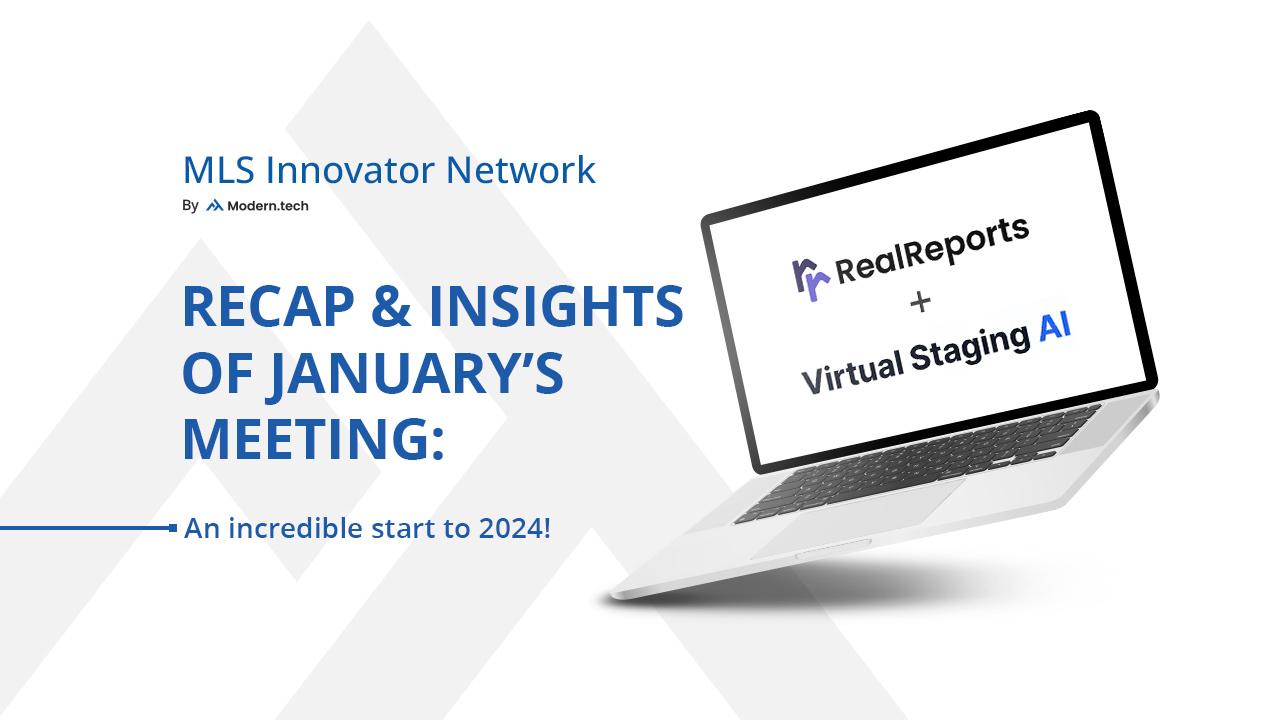 MLS Innovator Network
By Modern.tech

RECAP & INSIGHTS OF JANUARY'S MEETING:

An incredible start to 2024!

RealReports
+
Virtual Staging AI